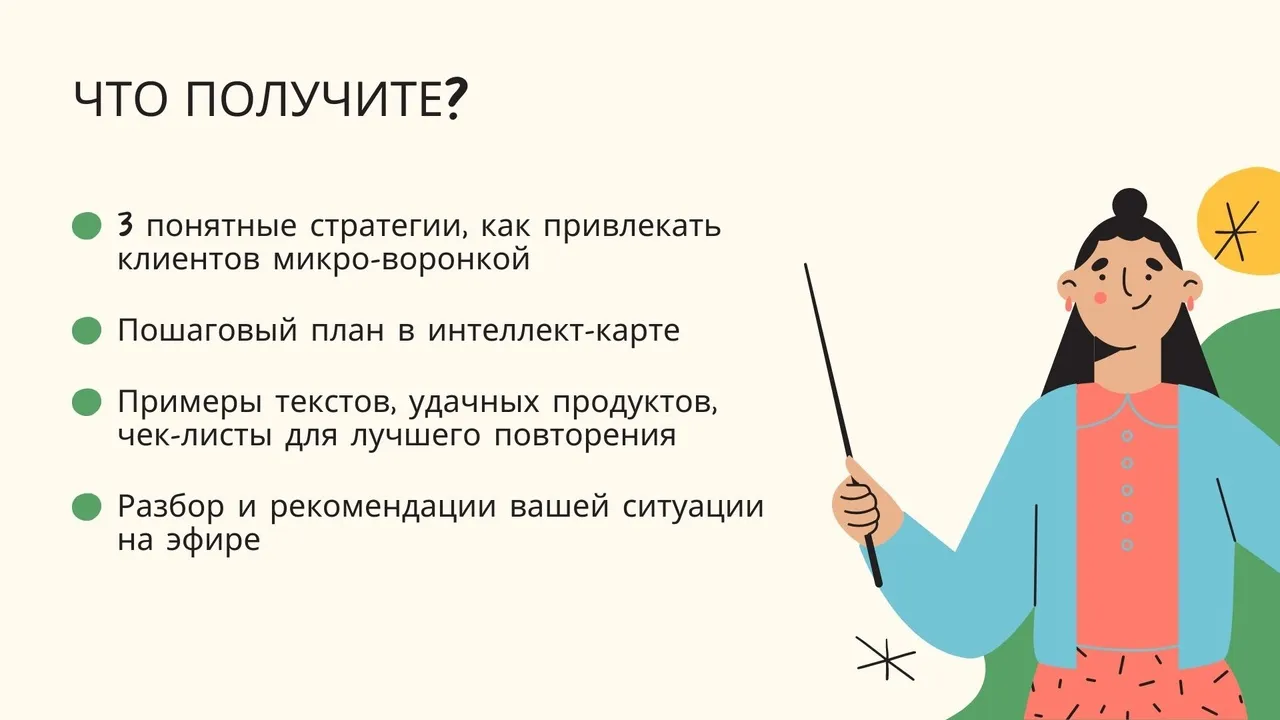 ЧТО ПОЛУЧИТЕ?

3 понятные стратегии, как привлекать клиентов микро-воронкой

Пошаговый план в интеллект-карте

Примеры текстов, удачных продуктов, чек-листы для лучшего повторения

Разбор и рекомендации вашей ситуации на эфире